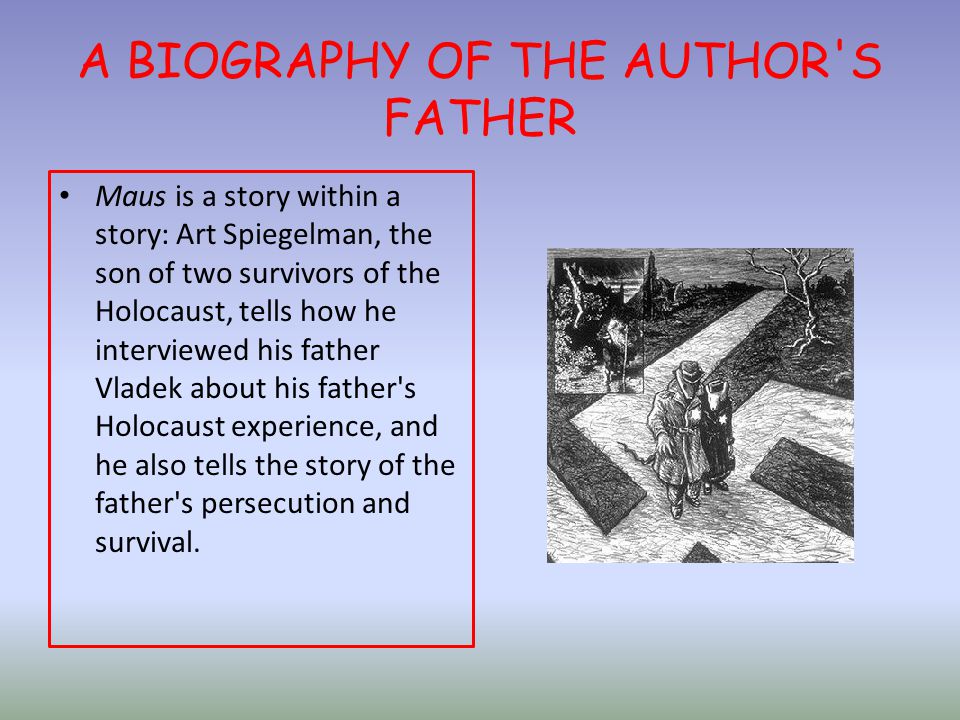 A BIOGRAPHY OF THE AUTHOR'S FATHER

• Maus is a story within a story: Art Spiegelman, the son of two survivors of the Holocaust, tells how he interviewed his father Vladek about his father's Holocaust experience, and he also tells the story of the father's persecution and survival.